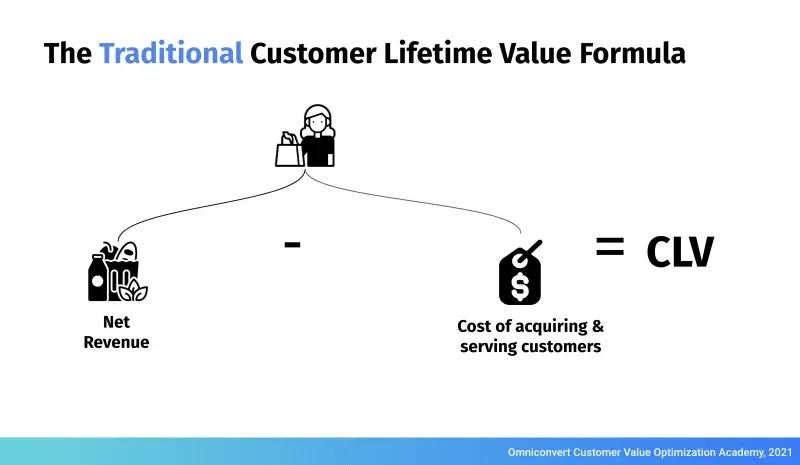 The Traditional Customer Lifetime Value Formula

Net Revenue

-

Cost of acquiring & serving customers

= CLV

Omniconvert Customer Value Optimization Academy, 2021